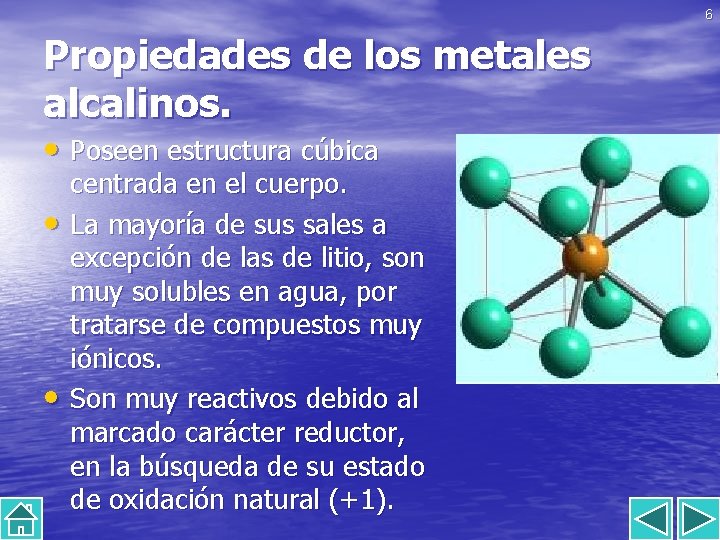 6

Propiedades de los metales alcalinos.

• Poseen estructura cúbica centrada en el cuerpo.

• La mayoría de sus sales a excepción de las de litio, son muy solubles en agua, por tratarse de compuestos muy iónicos.

• Son muy reactivos debido al marcado carácter reductor, en la búsqueda de su estado de oxidación natural (+1).